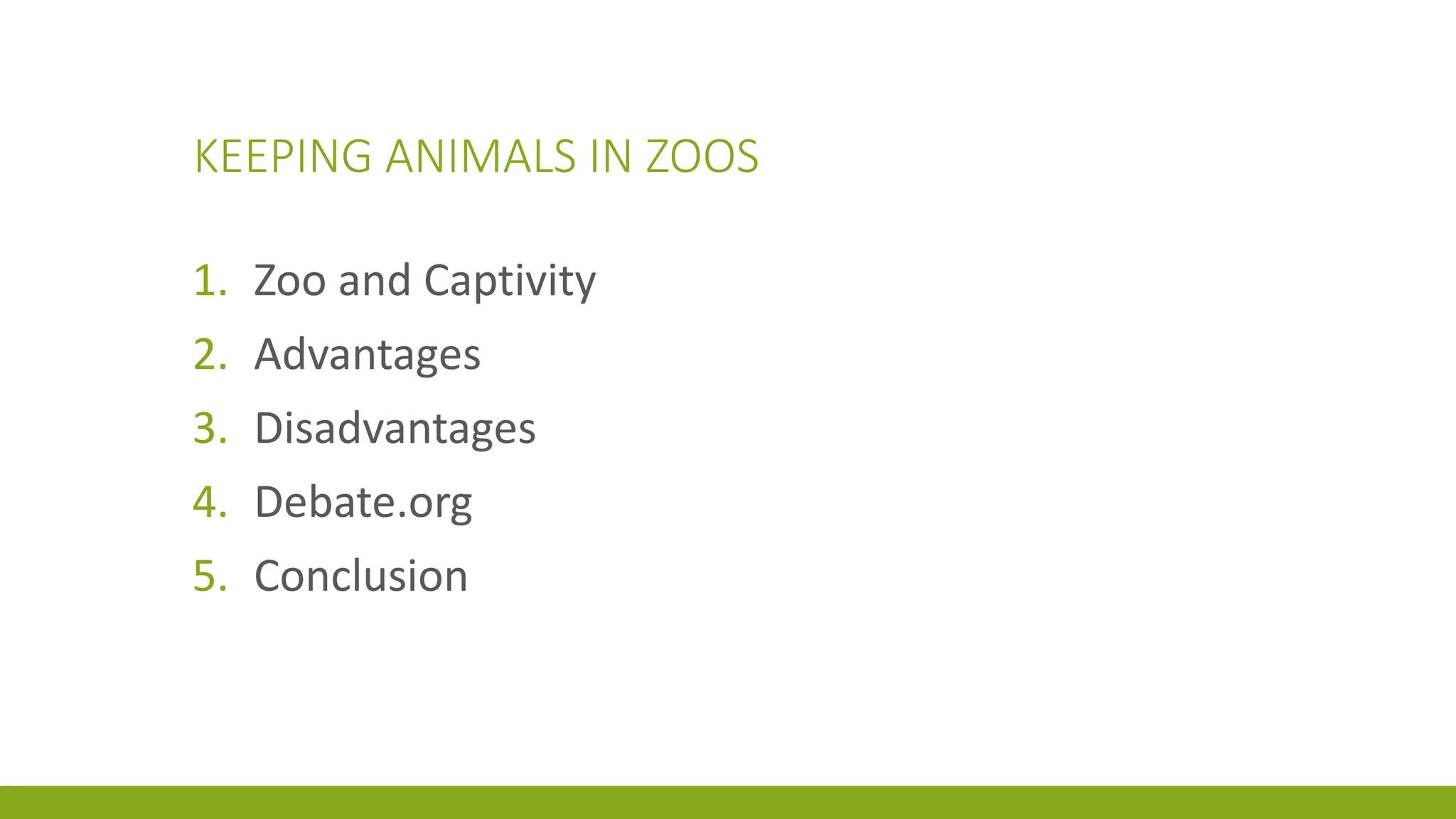 KEEPING ANIMALS IN ZOOS

1. Zoo and Captivity
2. Advantages
3. Disadvantages
4. Debate.org
5. Conclusion